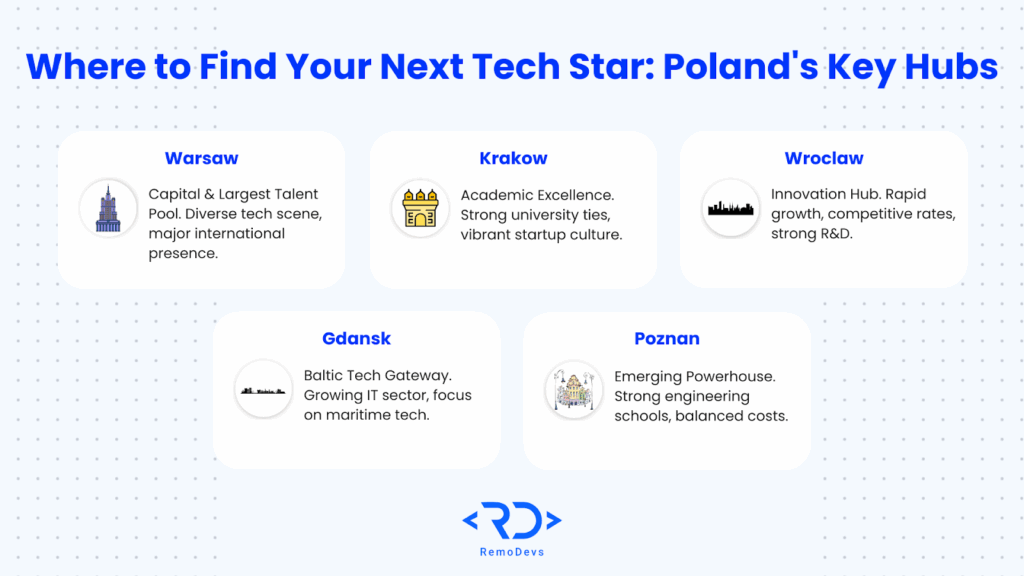 Where to Find Your Next Tech Star: Poland's Key Hubs

Warsaw
Capital & Largest Talent Pool. Diverse tech scene, major international presence.

Krakow
Academic Excellence. Strong university ties, vibrant startup culture.

Wroclaw
Innovation Hub. Rapid growth, competitive rates, strong R&D.

Gdansk
Baltic Tech Gateway. Growing IT sector, focus on maritime tech.

Poznan
Emerging Powerhouse. Strong engineering schools, balanced costs.

<RD>
RemoDevs